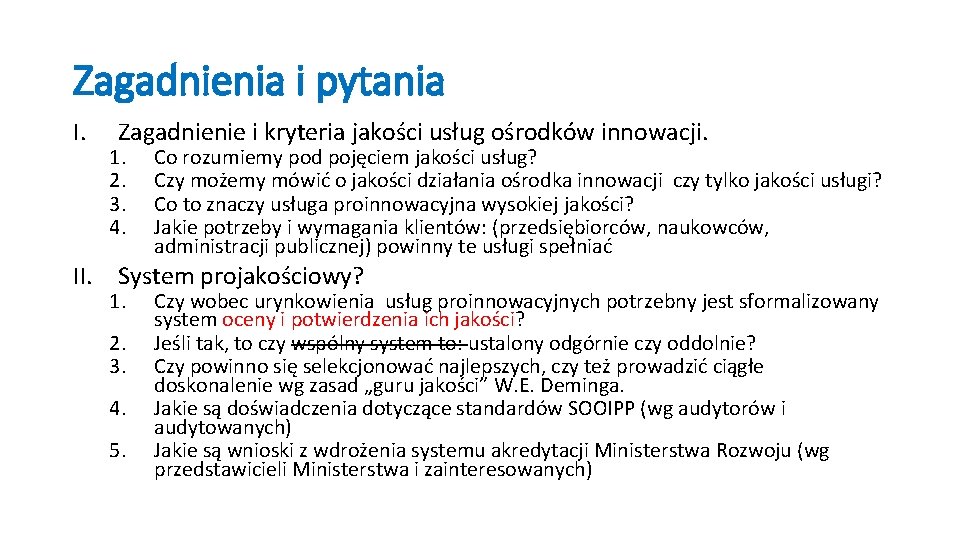 Zagadnienia i pytania

I. Zagadnienie i kryteria jakości usług ośrodków innowacji.

1. Co rozumiemy pod pojęciem jakości usług?
2. Czy możemy mówić o jakości działania ośrodka innowacji czy tylko jakości usługi?
3. Co to znaczy usługa proinnowacyjna wysokiej jakości?
4. Jakie potrzeby i wymagania klientów: (przedsiębiorców, naukowców, administracji publicznej) powinny te usługi spełniać

II. System projakościowy?

1. Czy wobec urynkowienia usług proinnowacyjnych potrzebny jest sformalizowany system oceny i potwierdzenia ich jakości?
2. Jeśli tak, to czy ~~wspólny system to:~~ ustalony odgórnie czy oddolnie?
3. Czy powinno się selekcjonować najlepszych, czy też prowadzić ciągłe doskonalenie wg zasad „guru jakości” W.E. Deminga.
4. Jakie są doświadczenia dotyczące standardów SOOIPP (wg audytorów i audytowanych)
5. Jakie są wnioski z wdrożenia systemu akredytacji Ministerstwa Rozwoju (wg przedstawicieli Ministerstwa i zainteresowanych)